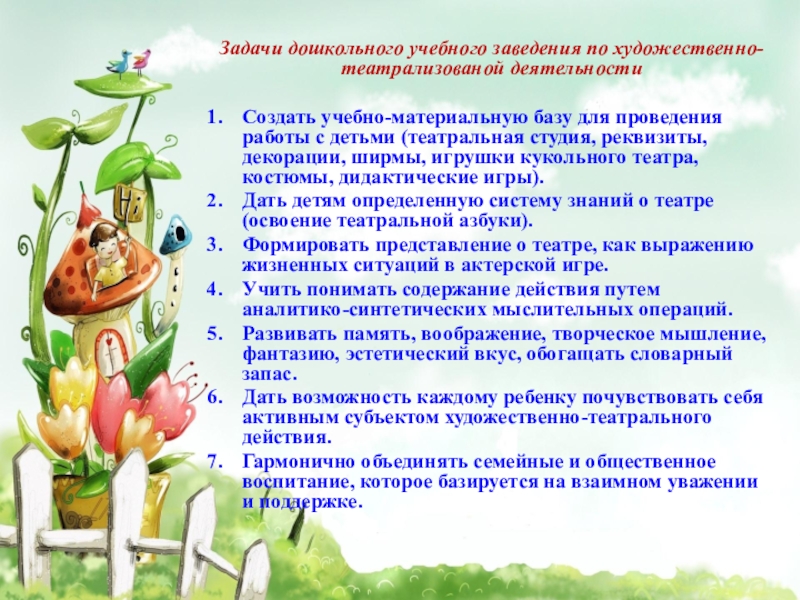 Задачи дошкольного учебного заведения по художественно-театрализованой деятельности

1. Создать учебно-материальную базу для проведения работы с детьми (театральная студия, реквизиты, декорации, ширмы, игрушки кукольного театра, костюмы, дидактические игры).
2. Дать детям определенную систему знаний о театре (освоение театральной азбуки).
3. Формировать представление о театре, как выражению жизненных ситуаций в актерской игре.
4. Учить понимать содержание действия путем аналитико-синтетических мыслительных операций.
5. Развивать память, воображение, творческое мышление, фантазию, эстетический вкус, обогащать словарный запас.
6. Дать возможность каждому ребенку почувствовать себя активным субъектом художественно-театрального действия.
7. Гармонично объединять семейные и общественное воспитание, которое базируется на взаимном уважении и поддержке.